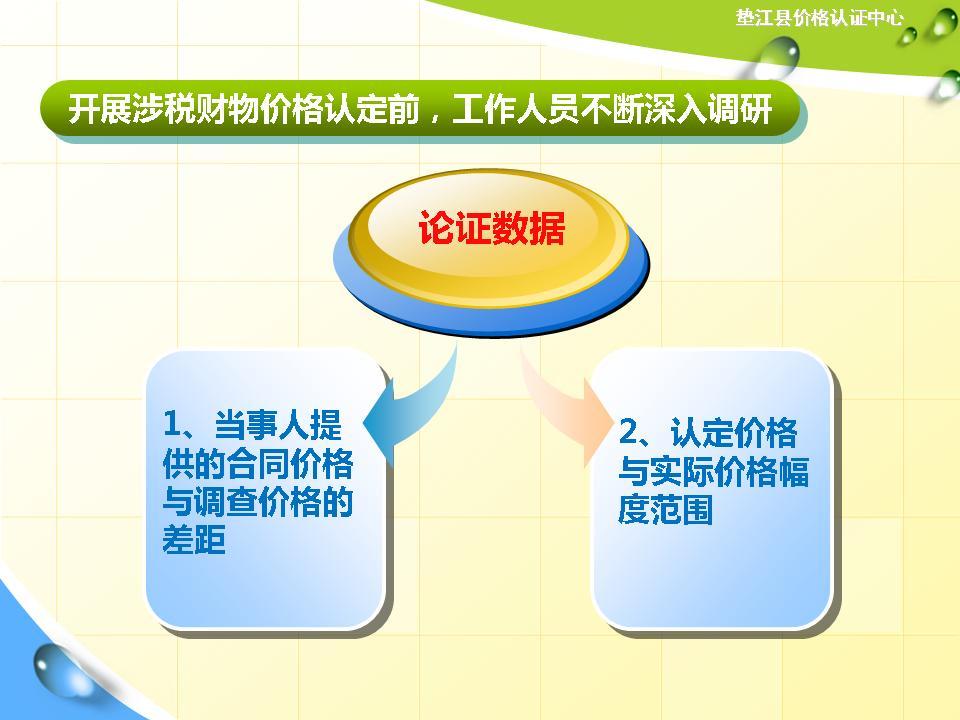 垫江县价格认证中心

开展涉税财物价格认定前，工作人员不断深入调研

论证数据

1、当事人提供的合同价格与调查价格的差距

2、认定价格与实际价格幅度范围